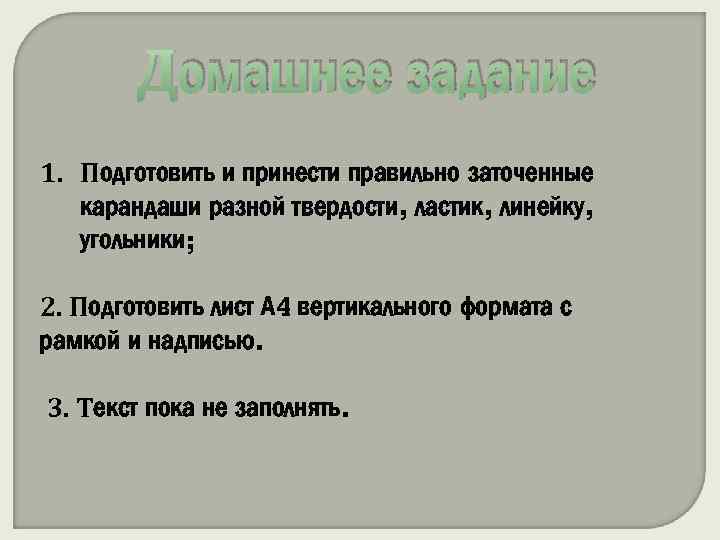 Домашнее задание

1. Подготовить и принести правильно заточенные карандаши разной твердости, ластик, линейку, угольники;

2. Подготовить лист А4 вертикального формата с рамкой и надписью.

3. Текст пока не заполнять.